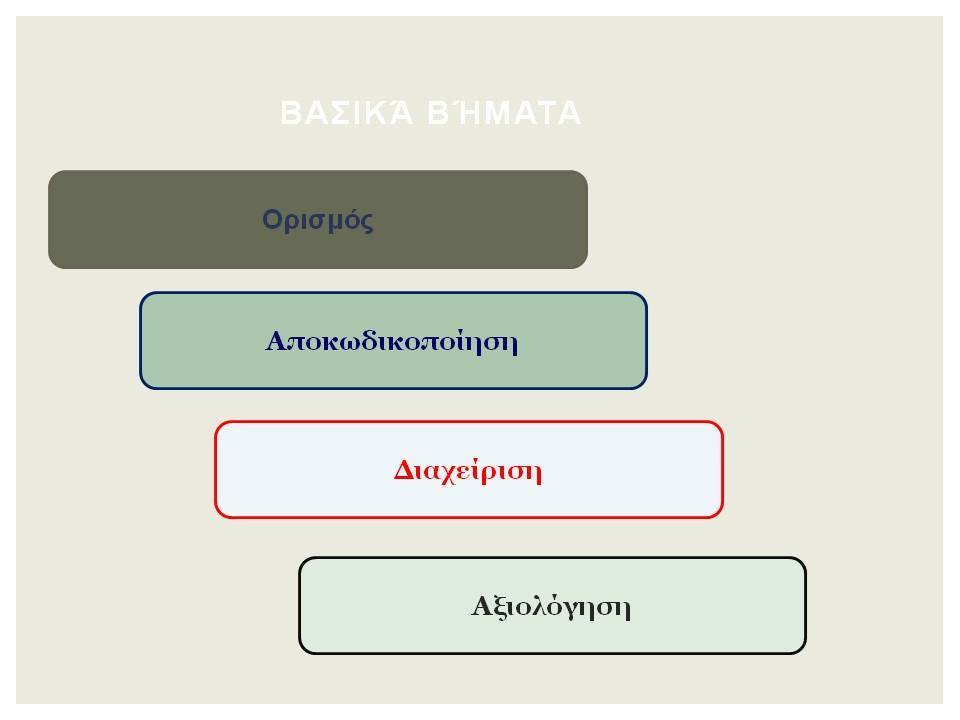 ΒΑΣΙΚΆ ΒΉΜΑΤΑ

Ορισμός

Αποκωδικοποίηση

Διαχείριση

Αξιολόγηση